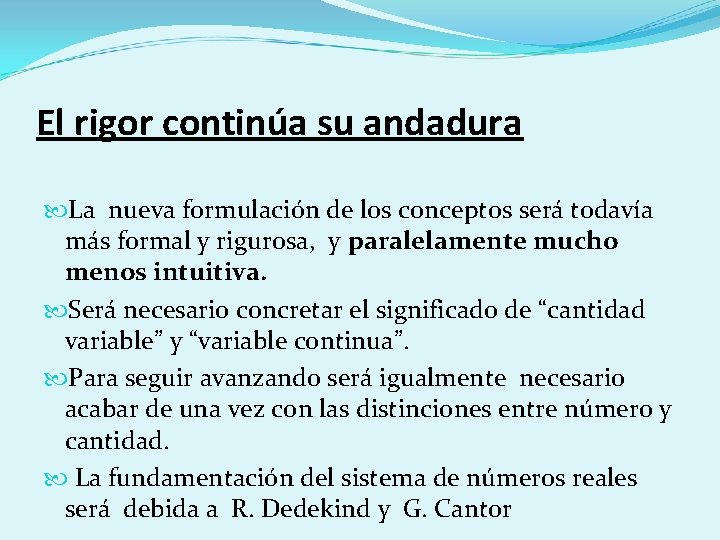 El rigor continúa su andadura

La nueva formulación de los conceptos será todavía más formal y rigurosa, y paralelamente mucho menos intuitiva.

Será necesario concretar el significado de “cantidad variable” y “variable continua”.

Para seguir avanzando será igualmente necesario acabar de una vez con las distinciones entre número y cantidad.

La fundamentación del sistema de números reales será debida a R. Dedekind y G. Cantor